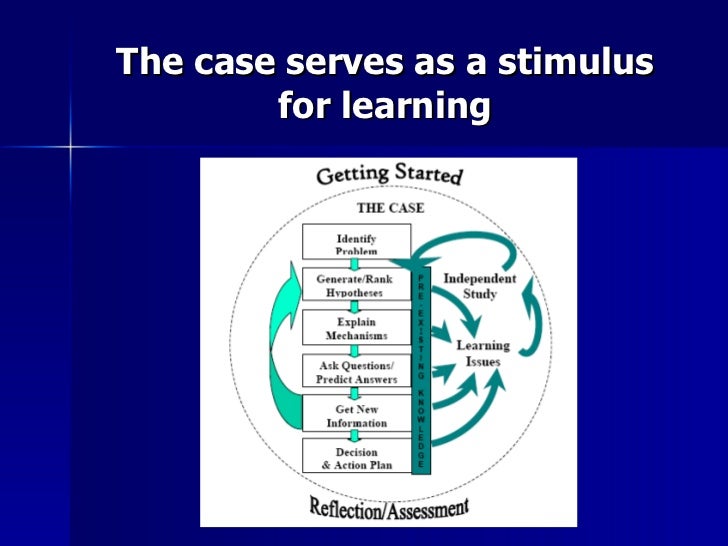 The case serves as a stimulus for learning

Getting Started

THE CASE

Identify Problem

Generate/Rank Hypotheses

Explain Mechanisms

Ask Questions/ Predict Answers

Get New Information

Decision & Action Plan

PRE-EXISTING KNOWLEDGE

Independent Study

Learning Issues

Reflection/Assessment